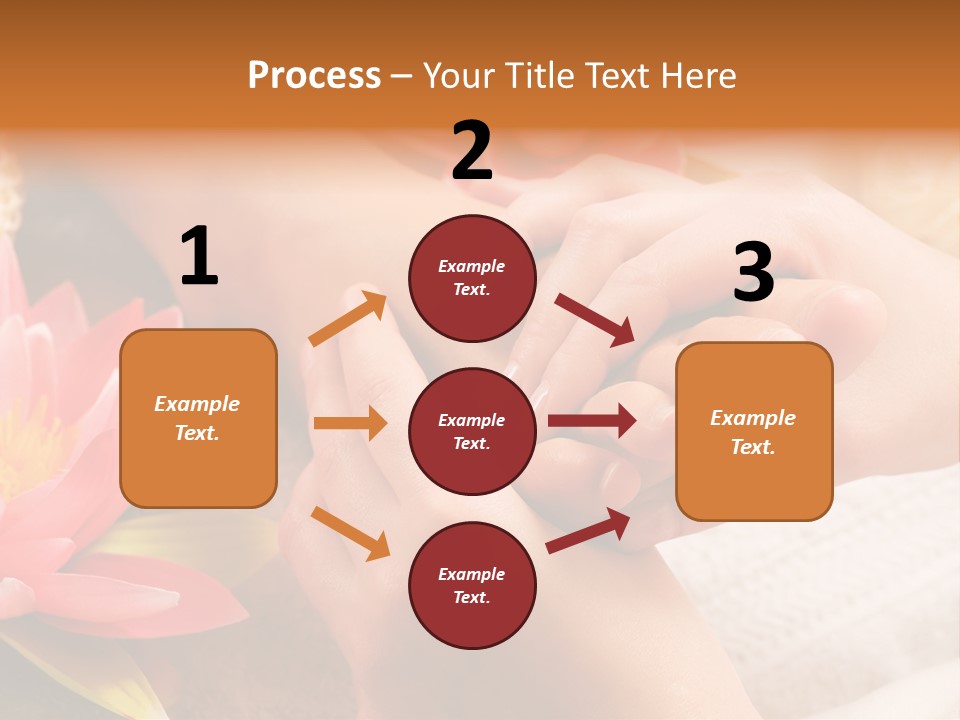 Process – Your Title Text Here

1

Example Text.

2

Example Text.

Example Text.

Example Text.

3

Example Text.